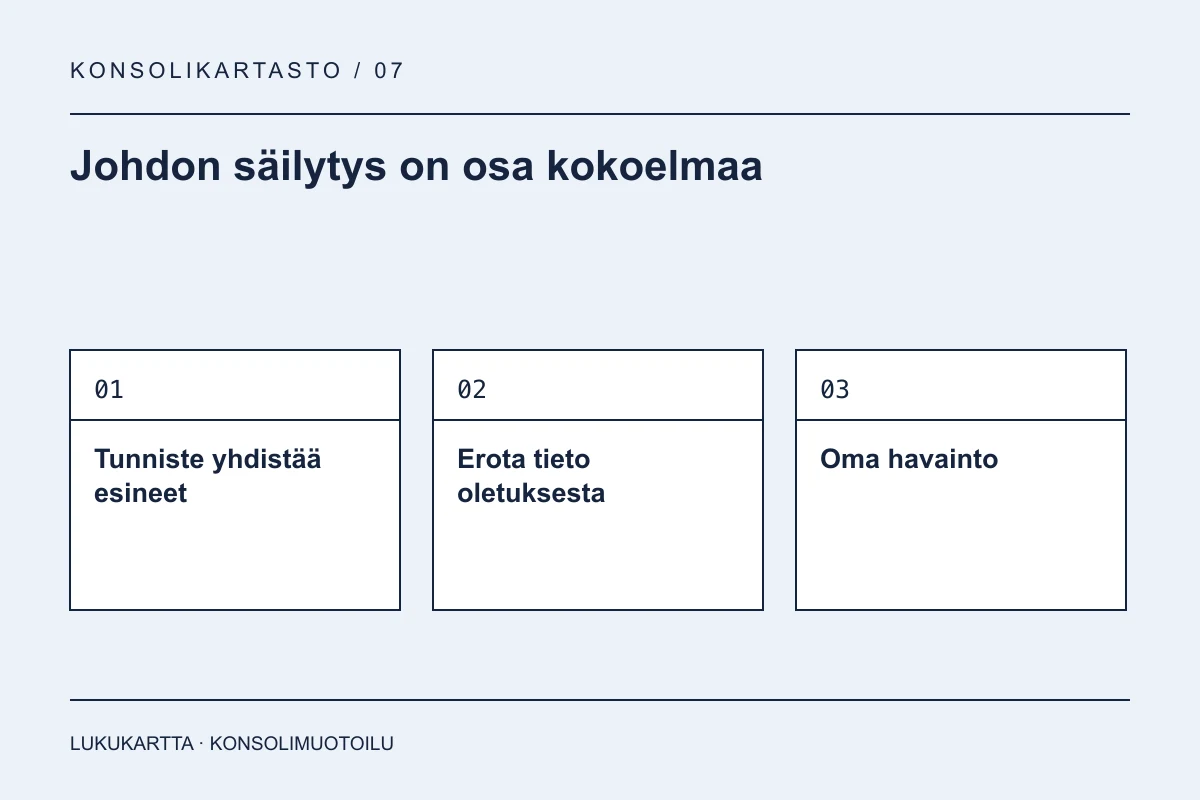 KONSOLIKARTASTO / 07

Johdon säilytys on osa kokoelmaa

01

Tunniste yhdistää esineet

02

Erota tieto oletuksesta

03

Oma havainto

LUKUKARTTA · KONSOLIMUOTOILU